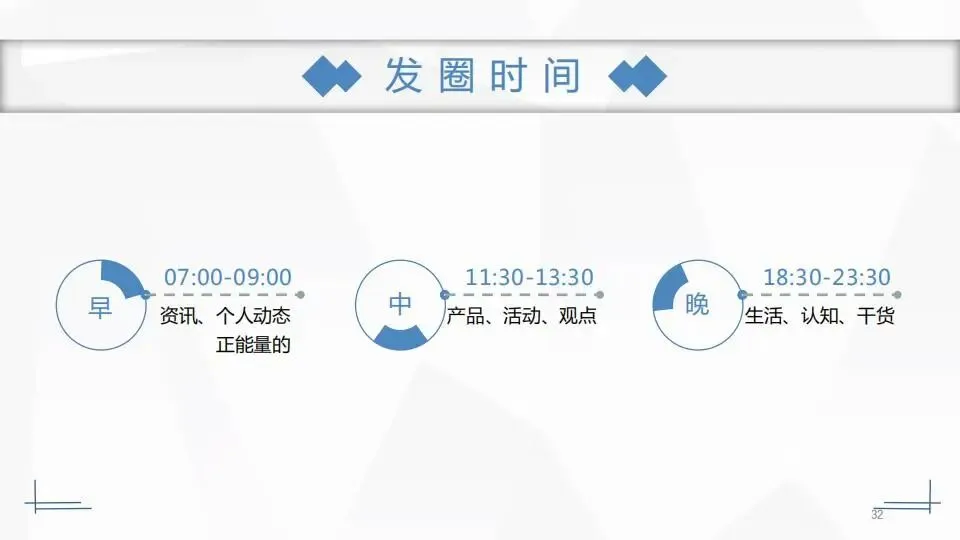 发圈时间

早

07:00-09:00

资讯、个人动态
正能量的

中

11:30-13:30

产品、活动、观点

晚

18:30-23:30

生活、认知、干货

32